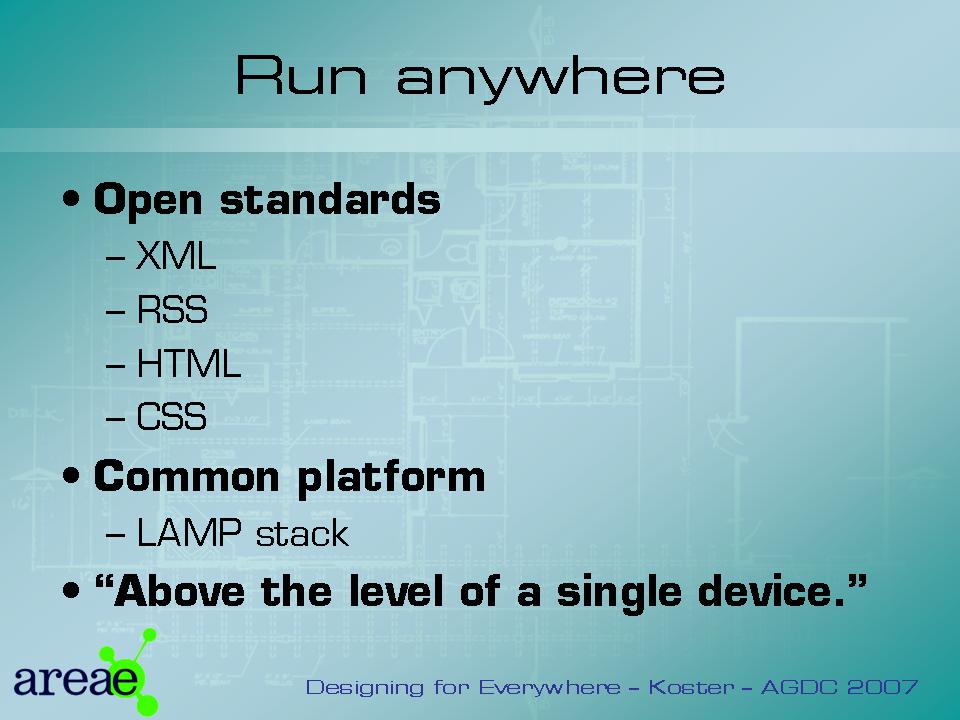 Run anywhere

• Open standards
– XML
– RSS
– HTML
– CSS
• Common platform
– LAMP stack
• “Above the level of a single device.”

areae

Designing for Everywhere – Koster – AGDC 2007